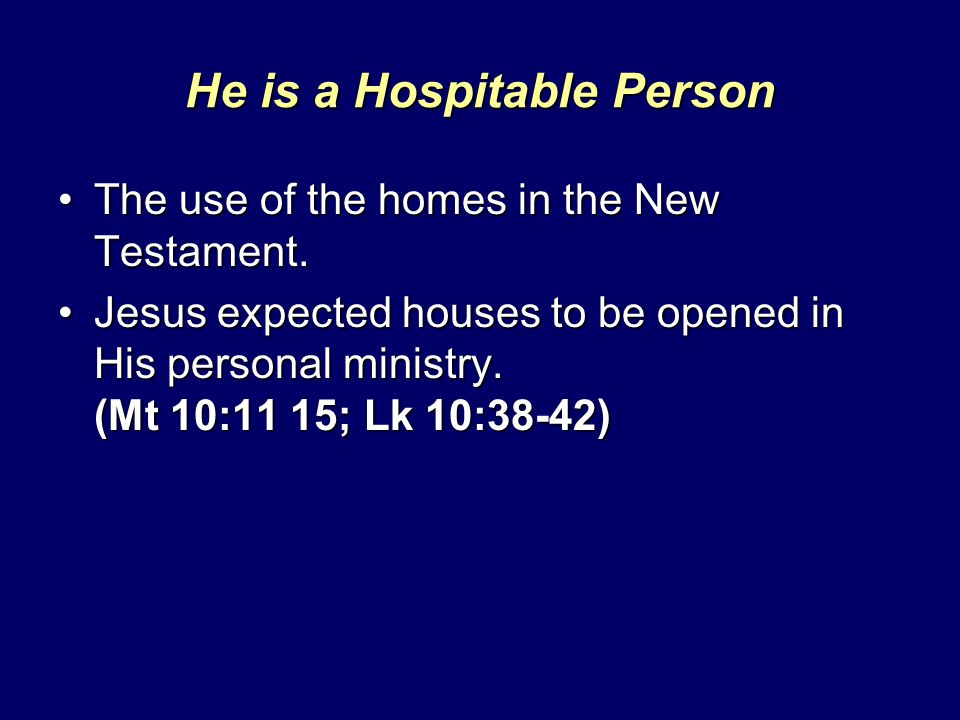 He is a Hospitable Person

• The use of the homes in the New Testament.

• Jesus expected houses to be opened in His personal ministry.
(Mt 10:11 15; Lk 10:38-42)